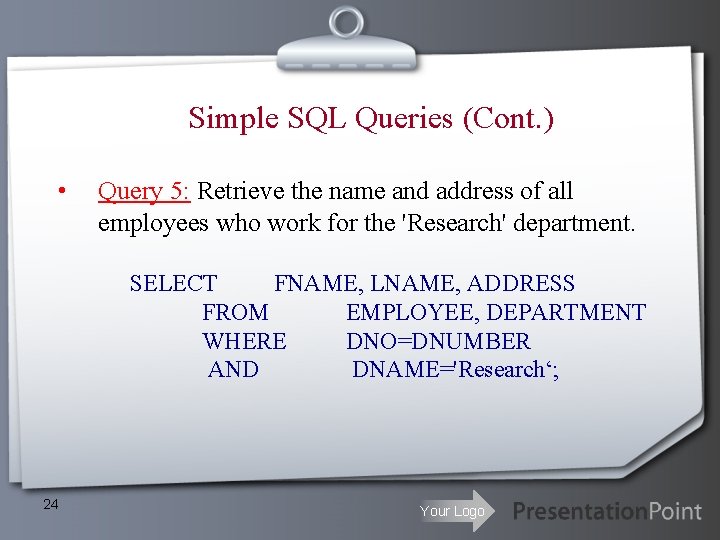 Simple SQL Queries (Cont.)

• Query 5: Retrieve the name and address of all employees who work for the 'Research' department.

SELECT FNAME, LNAME, ADDRESS
FROM EMPLOYEE, DEPARTMENT
WHERE DNO=DNUMBER
AND DNAME='Research‘;

24

Your Logo

PresentationPoint